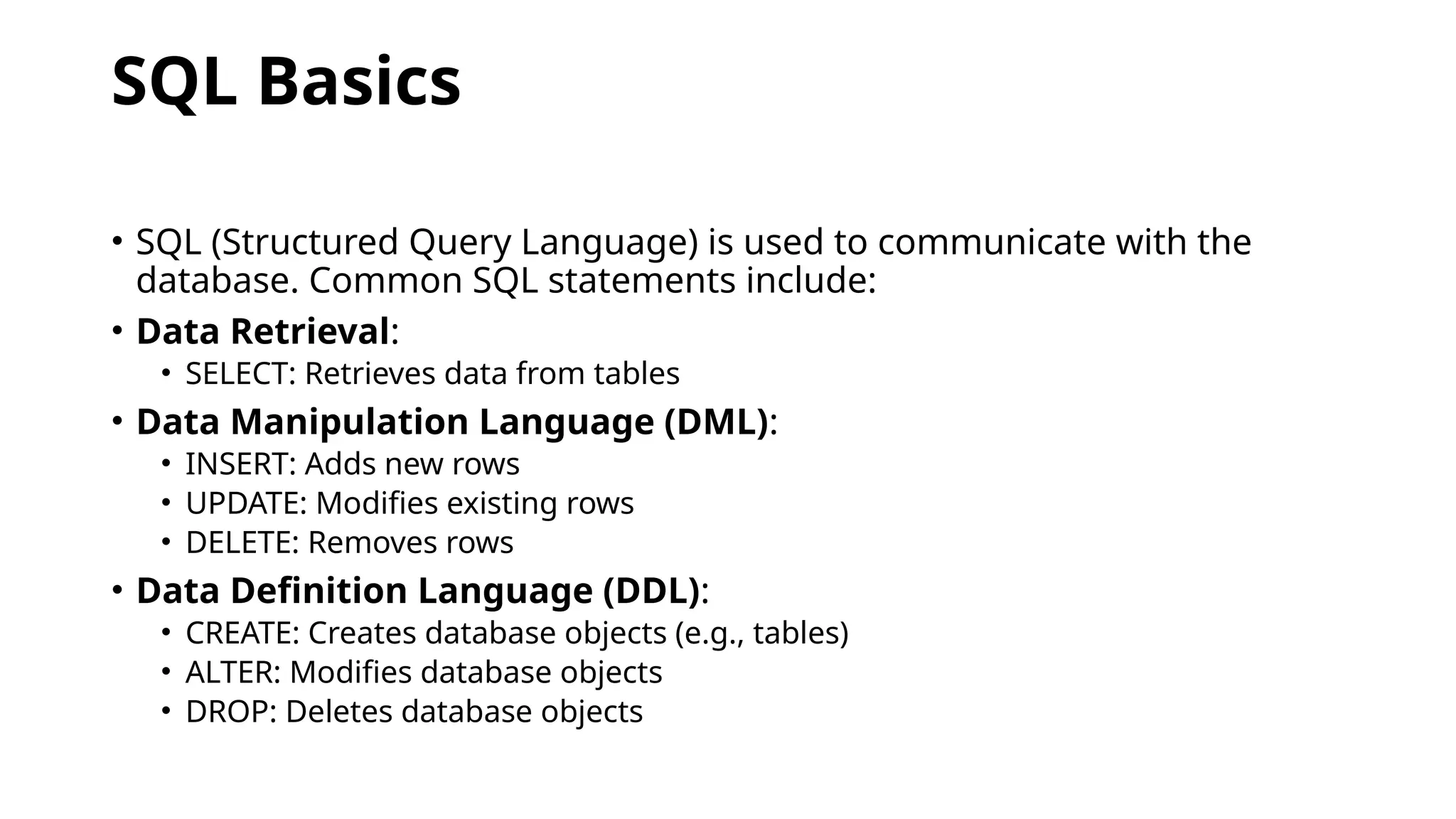 SQL Basics

• SQL (Structured Query Language) is used to communicate with the database. Common SQL statements include:
• Data Retrieval:
  • SELECT: Retrieves data from tables
• Data Manipulation Language (DML):
  • INSERT: Adds new rows
  • UPDATE: Modifies existing rows
  • DELETE: Removes rows
• Data Definition Language (DDL):
  • CREATE: Creates database objects (e.g., tables)
  • ALTER: Modifies database objects
  • DROP: Deletes database objects